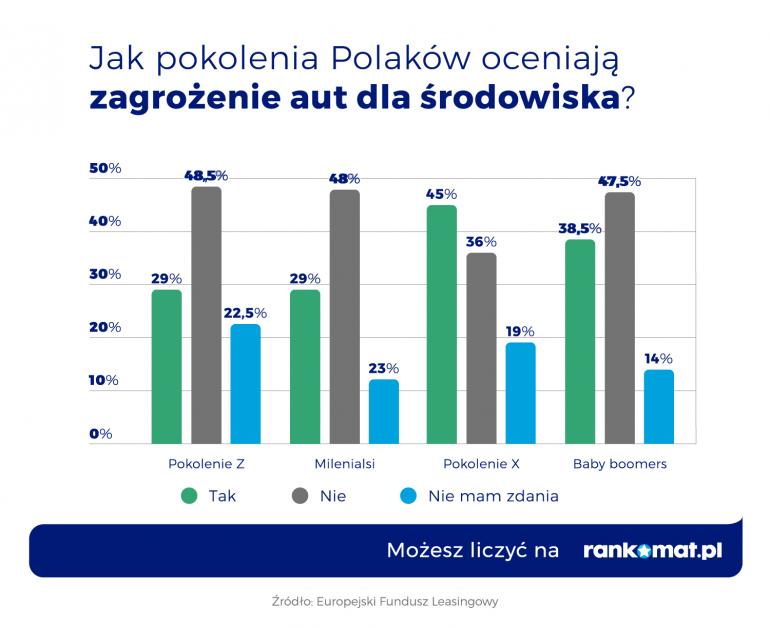 Jak pokolenia Polaków oceniają **zagrożenie aut dla środowiska**?

50%
40%
30%
20%
10%
0%

29%
48,5%
22,5%
29%
48%
23%
45%
36%
19%
38,5%
47,5%
14%

Pokolenie Z
Milenialsi
Pokolenie X
Baby boomers

Tak
Nie
Nie mam zdania

Możesz liczyć na rankomat.pl

Źródło: Europejski Fundusz Leasingowy